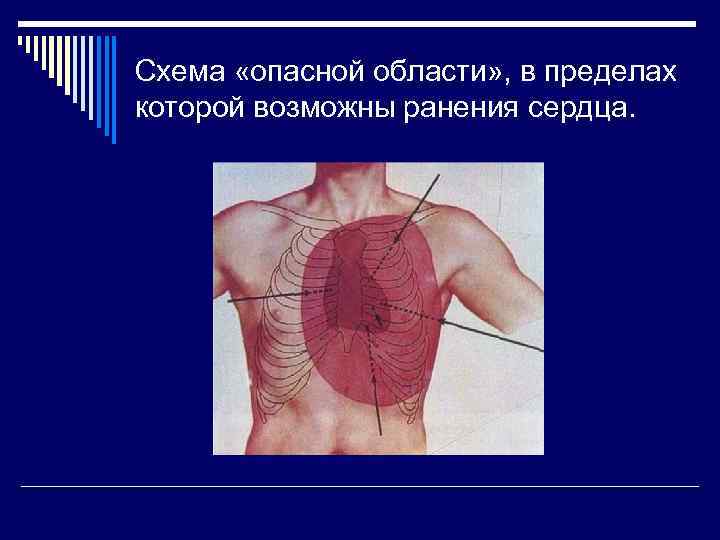 Схема «опасной области», в пределах которой возможны ранения сердца.